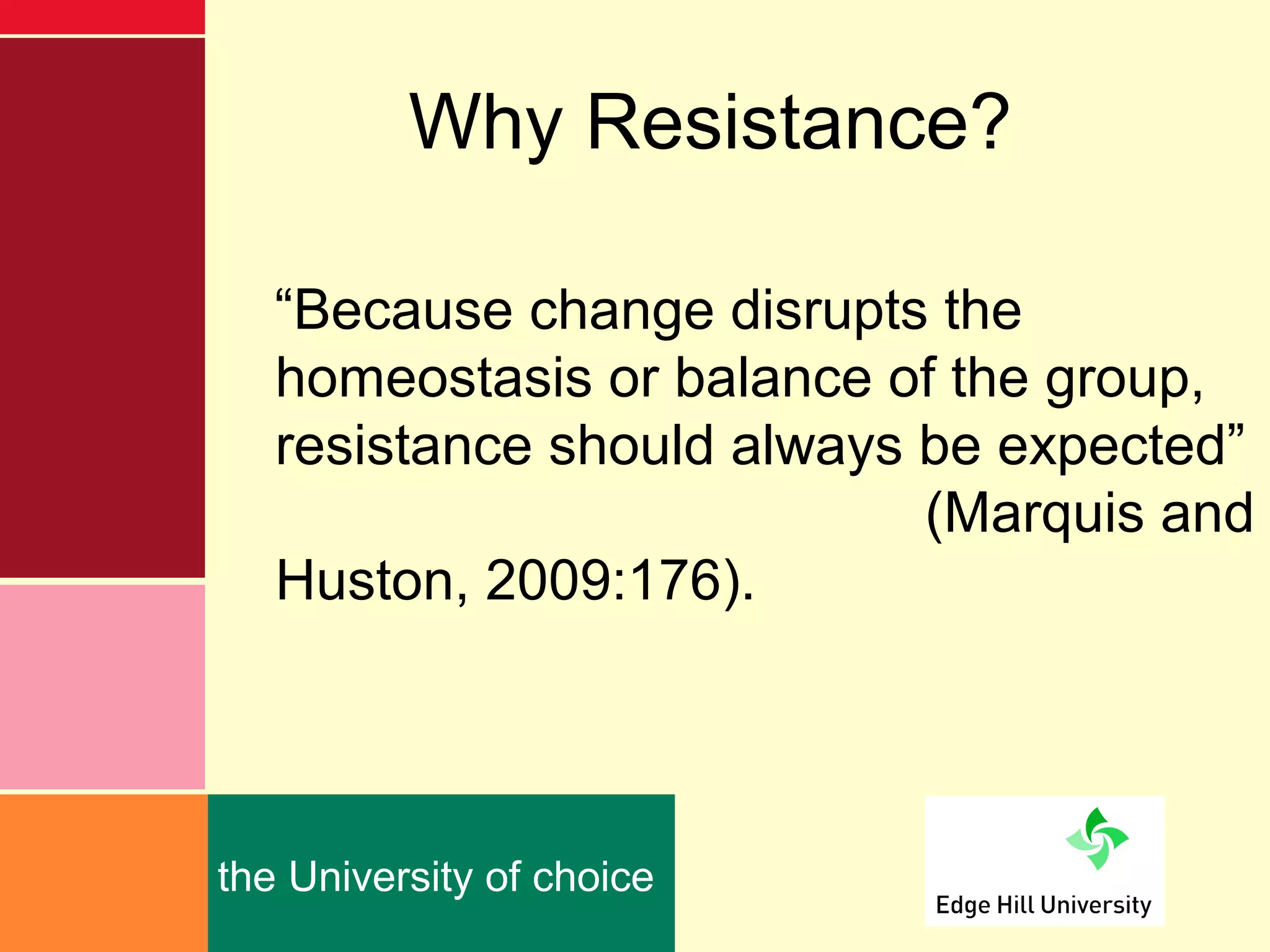 Why Resistance?

“Because change disrupts the homeostasis or balance of the group, resistance should always be expected” (Marquis and Huston, 2009:176).

the University of choice

Edge Hill University